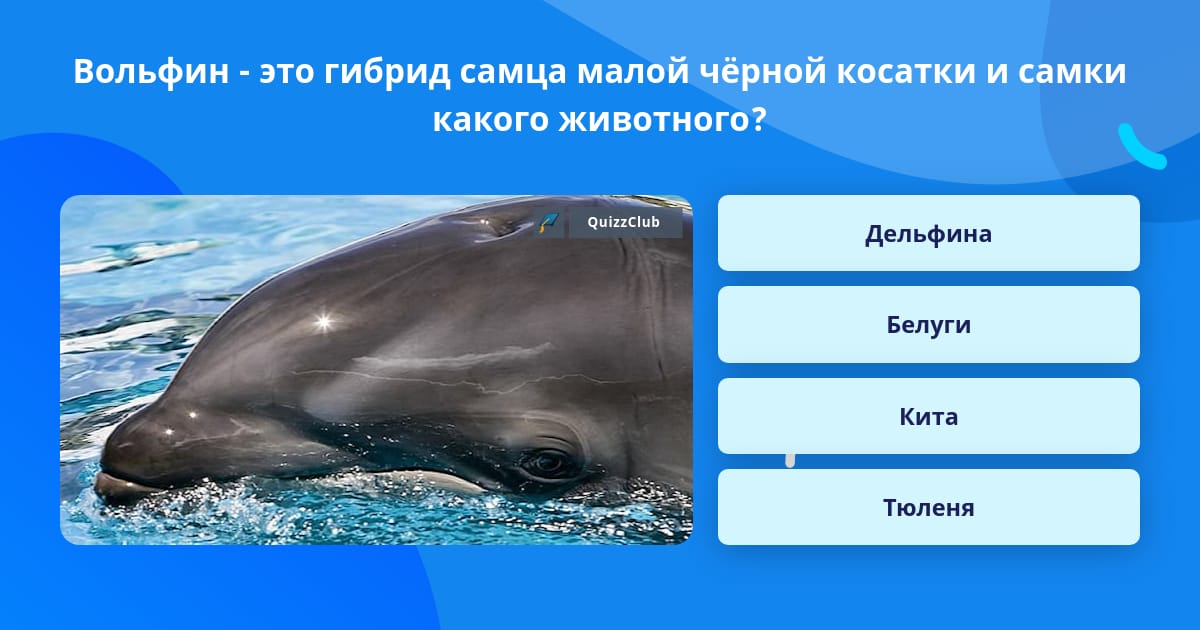 Вольфин - это гибрид самца малой чёрной косатки и самки какого животного?

QuizzClub

Дельфина

Белуги

Кита

Тюленя